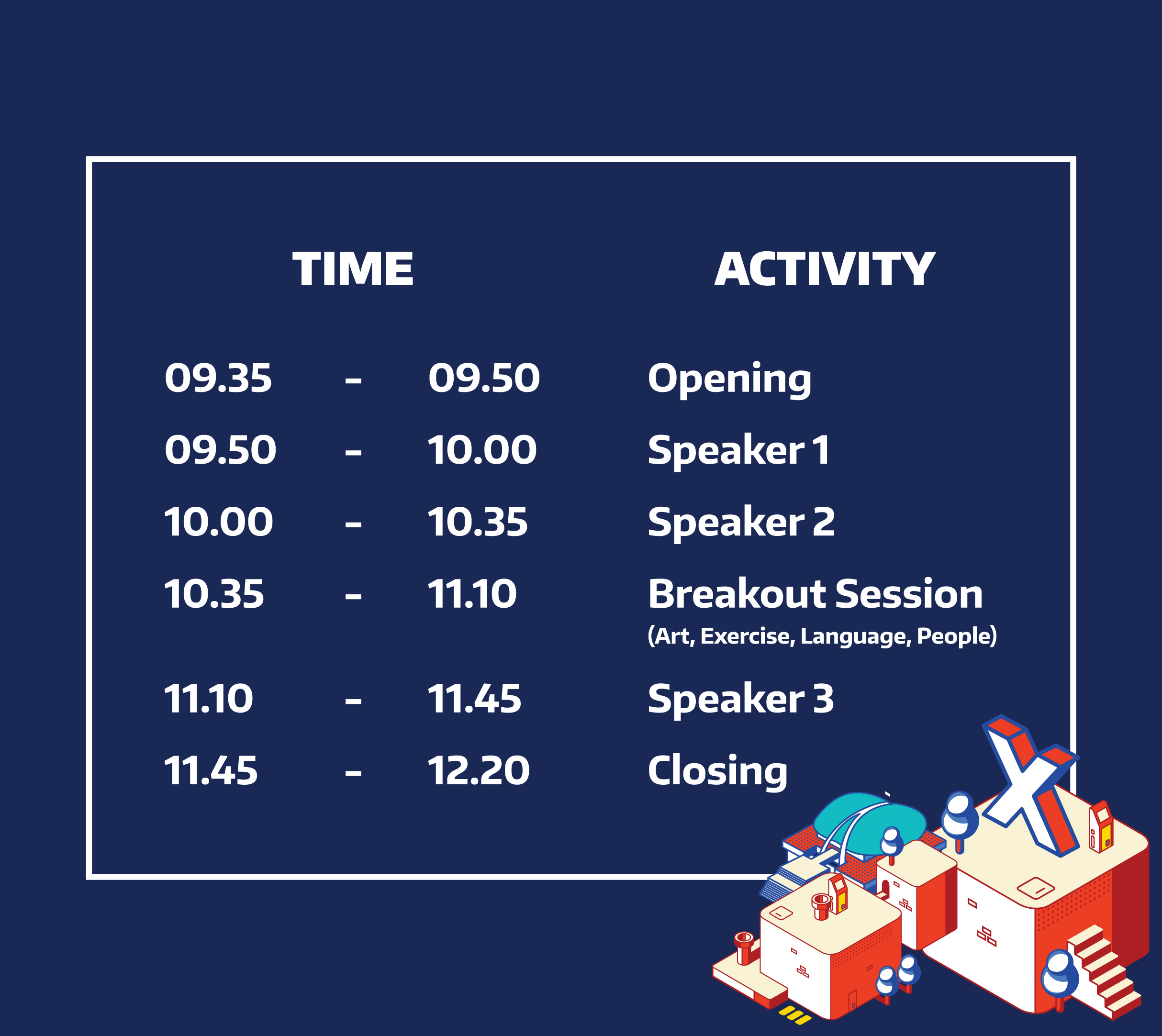 | TIME | ACTIVITY |
|---|---|
| 09.35 - 09.50 | Opening |
| 09.50 - 10.00 | Speaker 1 |
| 10.00 - 10.35 | Speaker 2 |
| 10.35 - 11.10 | Breakout Session (Art, Exercise, Language, People) |
| 11.10 - 11.45 | Speaker 3 |
| 11.45 - 12.20 | Closing |

X